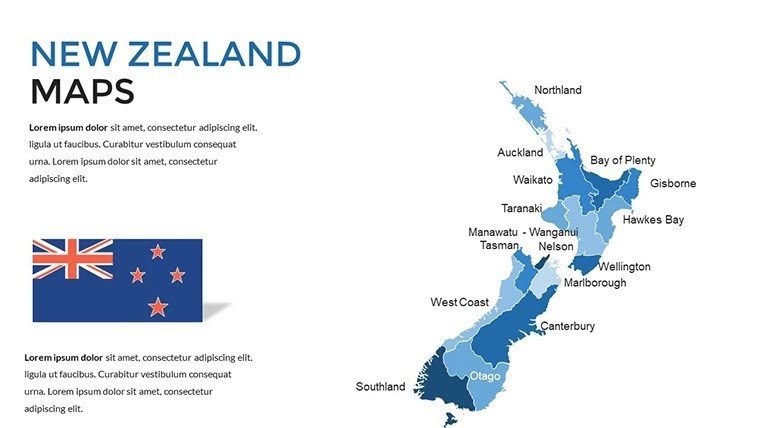 NEW ZEALAND
MAPS

**Lorem ipsum dolor** sit amet, consectetur adipiscing elit. ligula ut faucibus. Curabitur vestibulum consequat urna. Lorem ipsum dolor sit amet, consectetur adipiscing elit.

**Lorem ipsum dolor** sit amet, consectetur adipiscing elit. ligula ut faucibus. Curabitur vestibulum consequat urna. Lorem ipsum dolor sit amet, consectetur adipiscing elit.

Northland
Auckland
Bay of Plenty
Waikato
Gisborne
Taranaki
Hawkes Bay
Manawatu - Wanganui
Tasman
Nelson
Wellington
Marlborough
West Coast
Canterbury
Otago
Southland